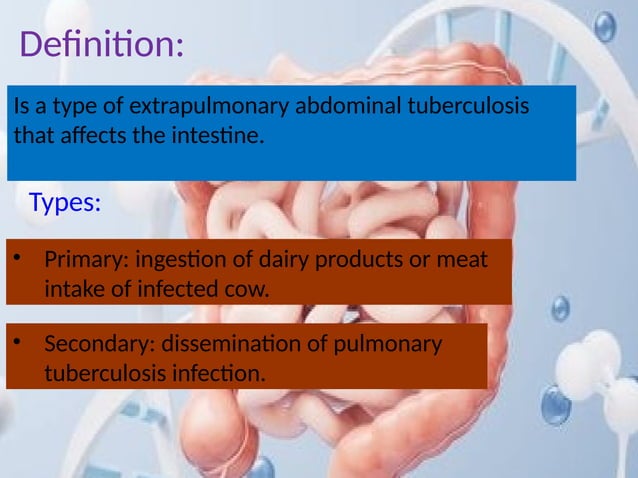 Definition:

Is a type of extrapulmonary abdominal tuberculosis that affects the intestine.

Types:

• Primary: ingestion of dairy products or meat intake of infected cow.

• Secondary: dissemination of pulmonary tuberculosis infection.